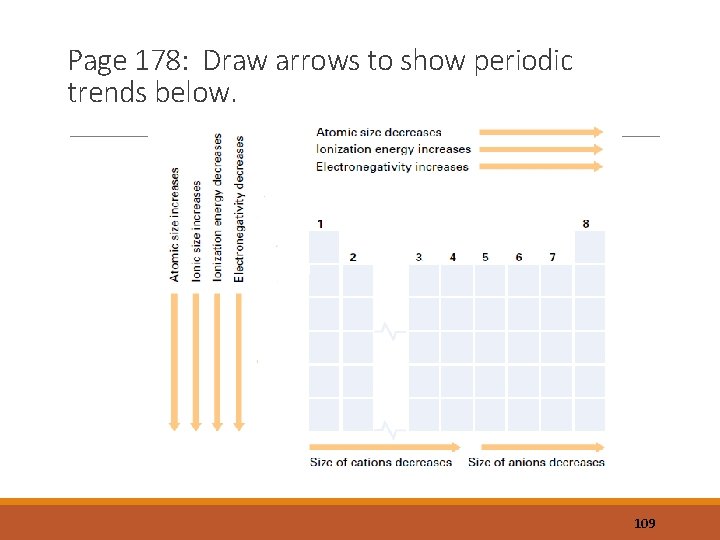 Page 178: Draw arrows to show periodic trends below.

Atomic size increases
Ionic size increases
Ionization energy decreases
Electronegativity decreases

Atomic size decreases
Ionization energy increases
Electronegativity increases

1
2
3 4 5 6 7
8

Size of cations decreases
Size of anions decreases

109